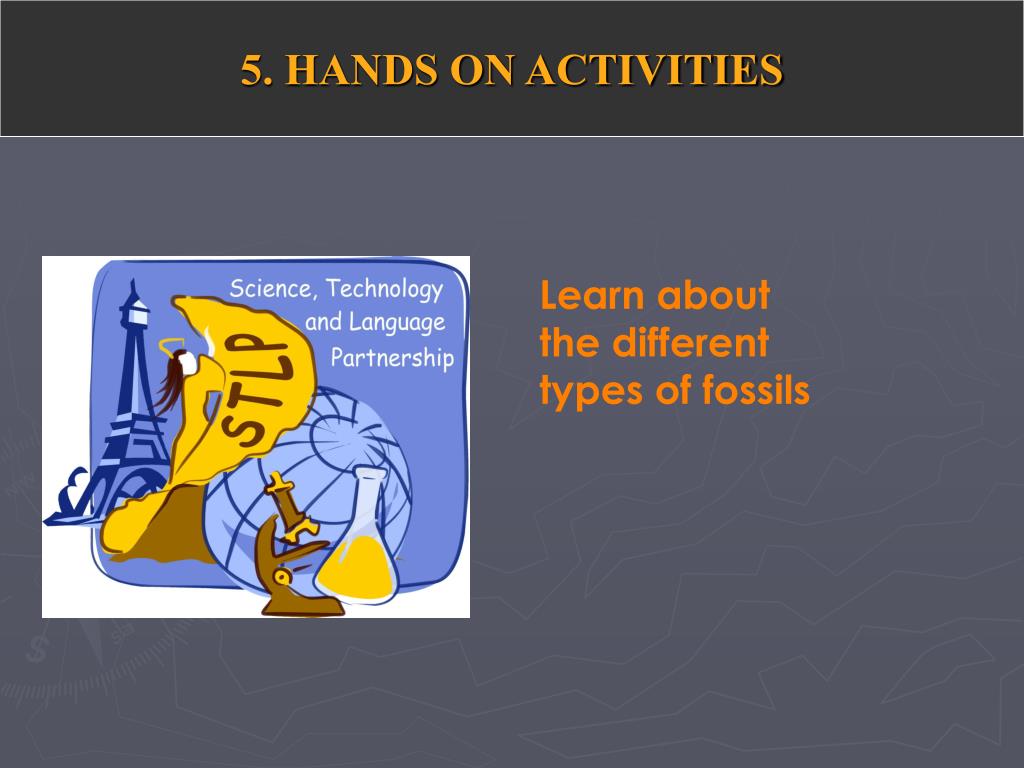 5. HANDS ON ACTIVITIES

Science, Technology and Language Partnership

STLP

Learn about the different types of fossils